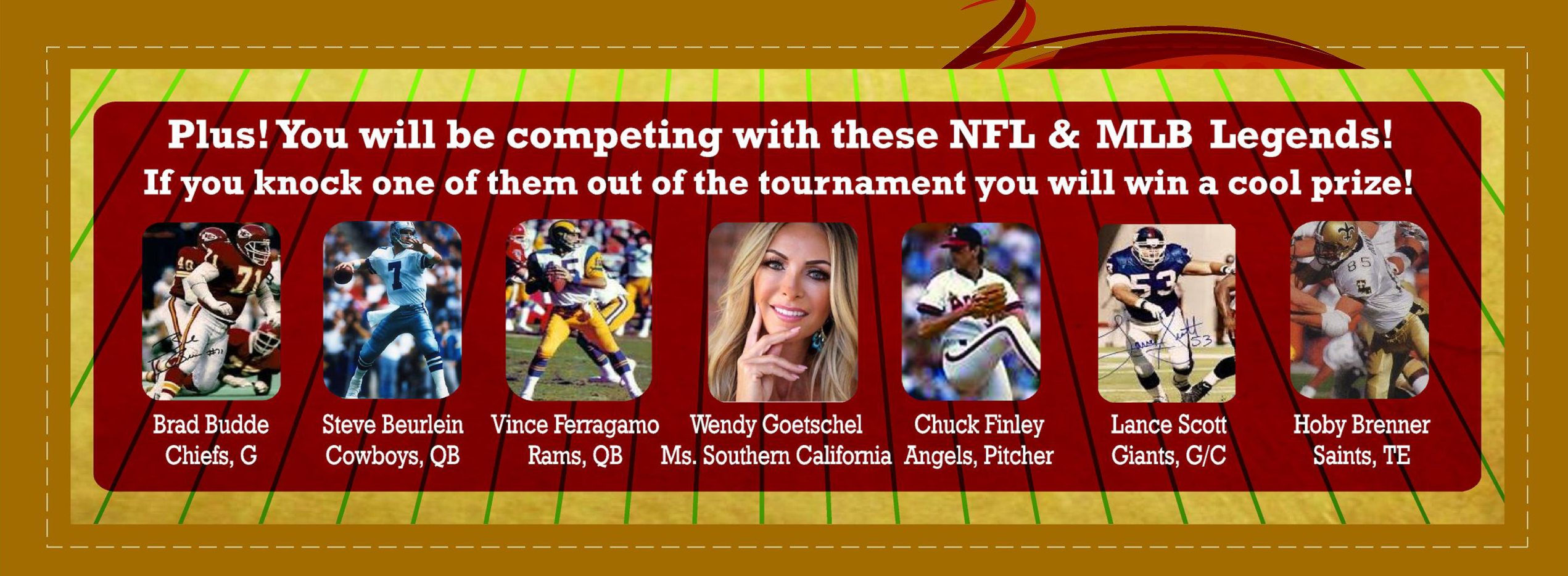 Plus! You will be competing with these NFL & MLB Legends!
If you knock one of them out of the tournament you will win a cool prize!

Brad Budde
Chiefs, G

Steve Beurlein
Cowboys, QB

Vince Ferragamo
Rams, QB

Wendy Goetschel
Ms. Southern California

Chuck Finley
Angels, Pitcher

Lance Scott
Giants, G/C

Hoby Brenner
Saints, TE